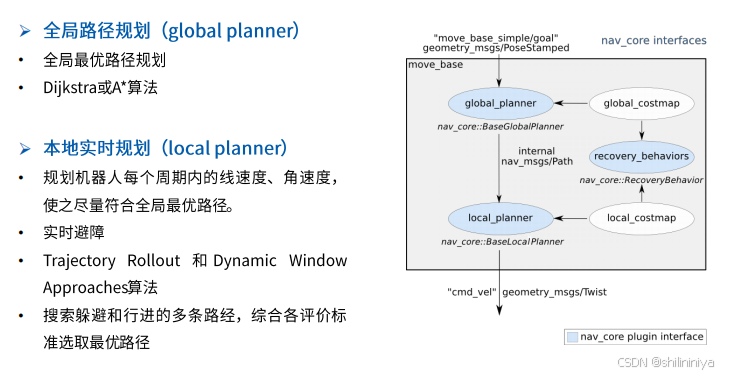 ➢ 全局路径规划（global planner）

• 全局最优路径规划

• Dijkstra或A*算法

➢ 本地实时规划（local planner）

• 规划机器人每个周期内的线速度、角速度，使之尽量符合全局最优路径。

• 实时避障

• Trajectory Rollout 和 Dynamic Window Approaches算法

• 搜索躲避和行进的多条路经，综合各评价标准选取最优路径

"move_base_simple/goal"
geometry_msgs/PoseStamped

nav_core interfaces

move_base

global_planner

nav_core::BaseGlobalPlanner

global_costmap

internal
nav_msgs/Path

recovery_behaviors

nav_core::RecoveryBehavior

local_planner

nav_core::BaseLocalPlanner

local_costmap

"cmd_vel" geometry_msgs/Twist

nav_core plugin interface

CSDN @shilininiya